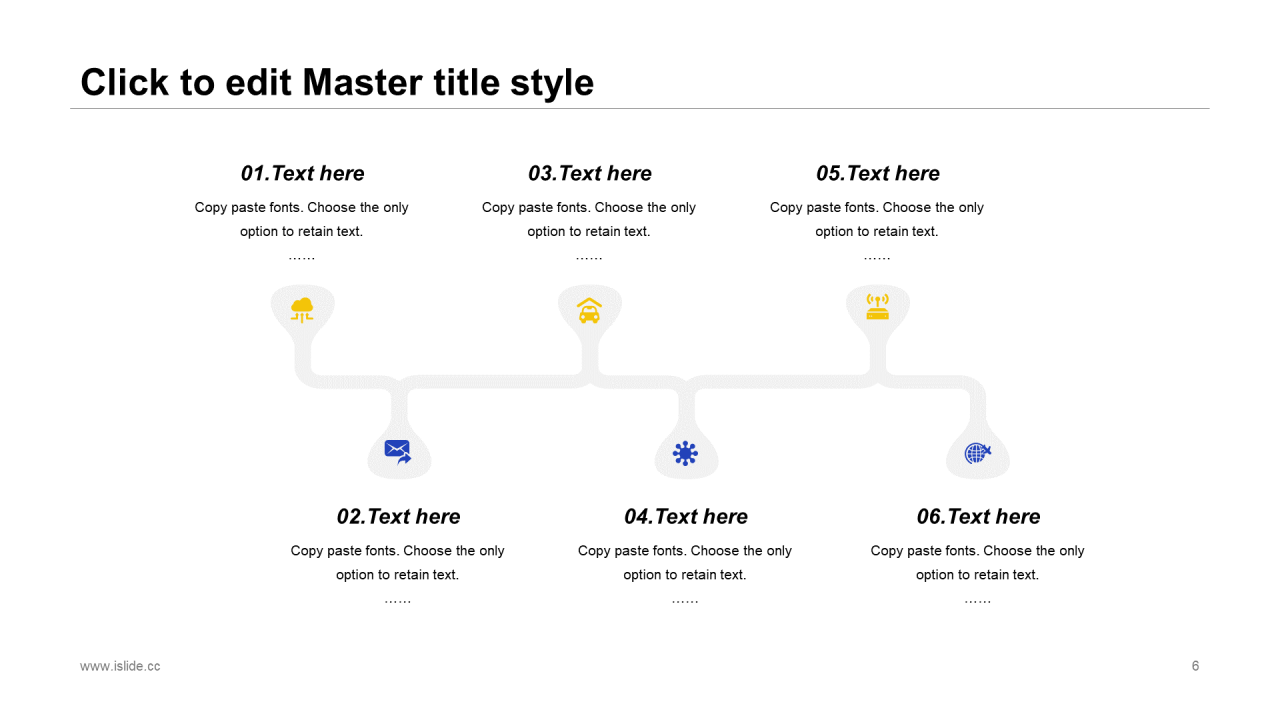 Click to edit Master title style

01.Text here

Copy paste fonts. Choose the only option to retain text.

……

03.Text here

Copy paste fonts. Choose the only option to retain text.

……

05.Text here

Copy paste fonts. Choose the only option to retain text.

……

02.Text here

Copy paste fonts. Choose the only option to retain text.

……

04.Text here

Copy paste fonts. Choose the only option to retain text.

……

06.Text here

Copy paste fonts. Choose the only option to retain text.

……

www.islide.cc

6